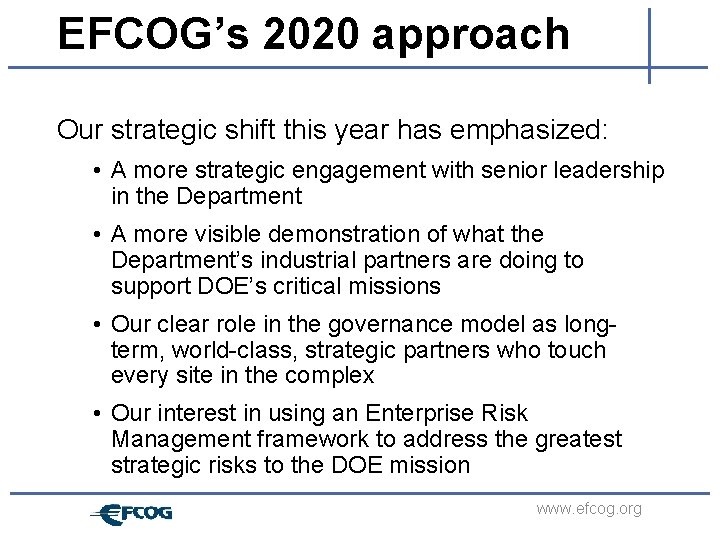 EFCOG's 2020 approach

Our strategic shift this year has emphasized:

• A more strategic engagement with senior leadership in the Department

• A more visible demonstration of what the Department's industrial partners are doing to support DOE's critical missions

• Our clear role in the governance model as long-term, world-class, strategic partners who touch every site in the complex

• Our interest in using an Enterprise Risk Management framework to address the greatest strategic risks to the DOE mission

EFCOG

www.efcog.org